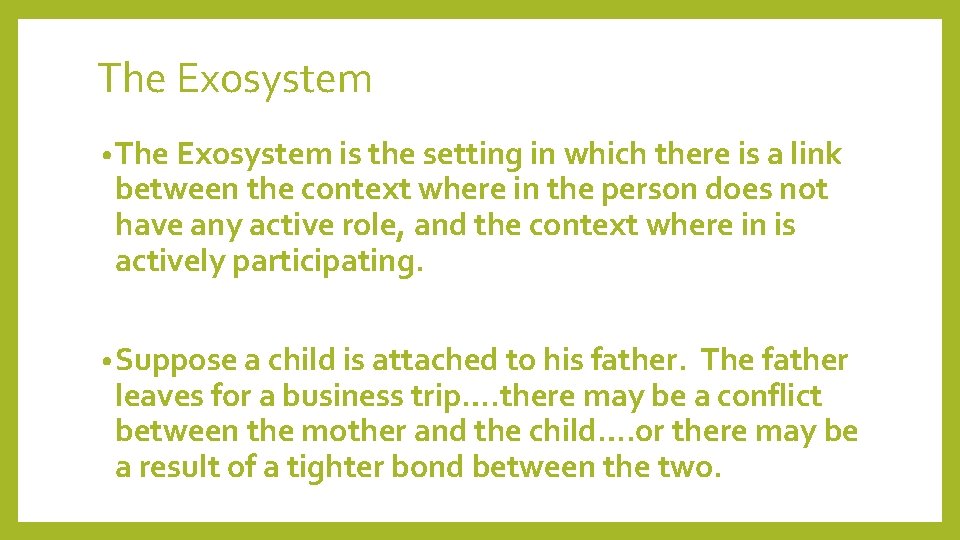 The Exosystem

• The Exosystem is the setting in which there is a link between the context where in the person does not have any active role, and the context where in is actively participating.

• Suppose a child is attached to his father. The father leaves for a business trip….there may be a conflict between the mother and the child….or there may be a result of a tighter bond between the two.